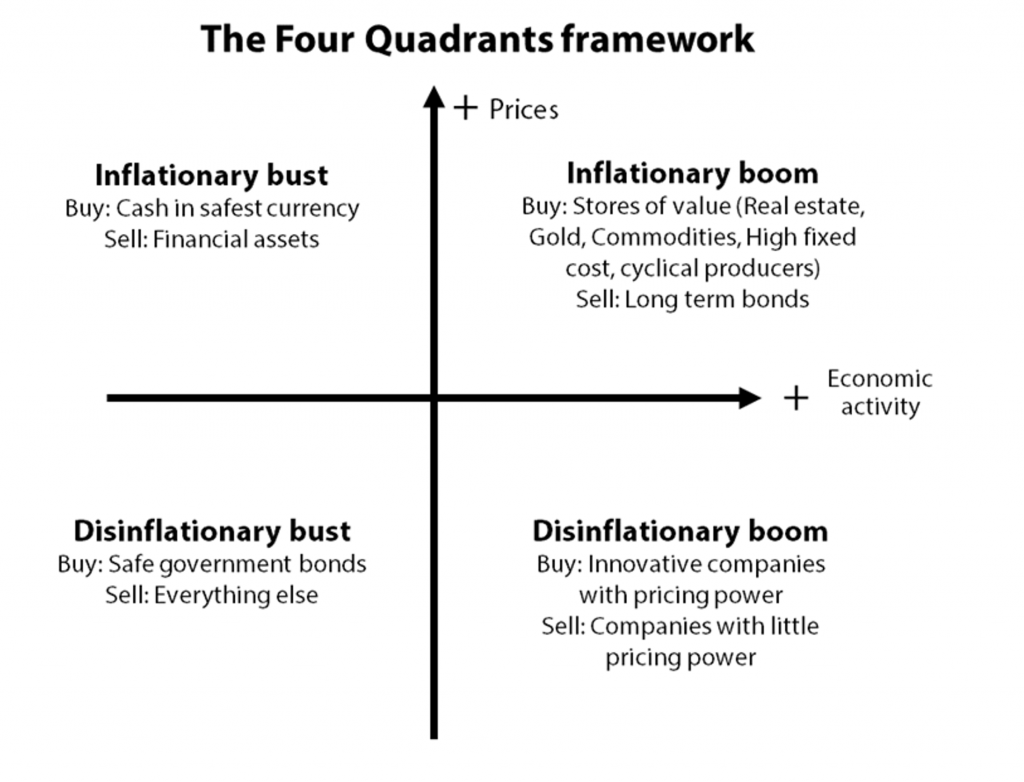 The Four Quadrants framework

+ Prices

Inflationary bust
Buy: Cash in safest currency
Sell: Financial assets

Inflationary boom
Buy: Stores of value (Real estate, Gold, Commodities, High fixed cost, cyclical producers)
Sell: Long term bonds

+ Economic activity

Disinflationary bust
Buy: Safe government bonds
Sell: Everything else

Disinflationary boom
Buy: Innovative companies with pricing power
Sell: Companies with little pricing power